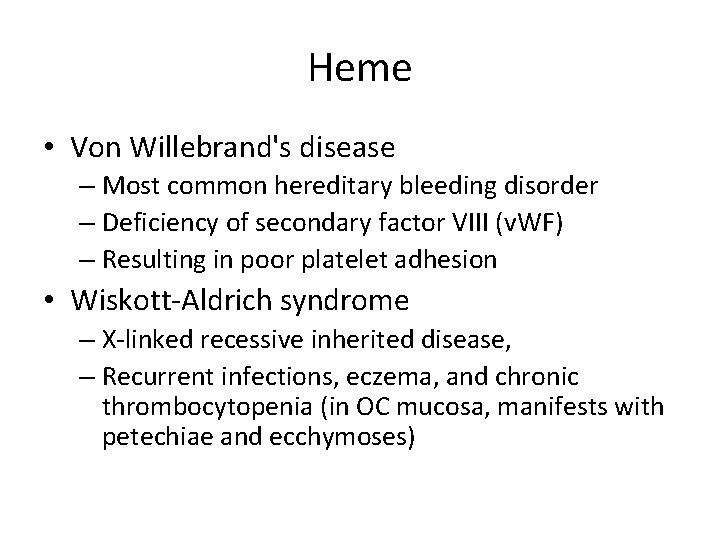 Heme

• Von Willebrand's disease
– Most common hereditary bleeding disorder
– Deficiency of secondary factor VIII (vWF)
– Resulting in poor platelet adhesion
• Wiskott-Aldrich syndrome
– X-linked recessive inherited disease,
– Recurrent infections, eczema, and chronic thrombocytopenia (in OC mucosa, manifests with petechiae and ecchymoses)